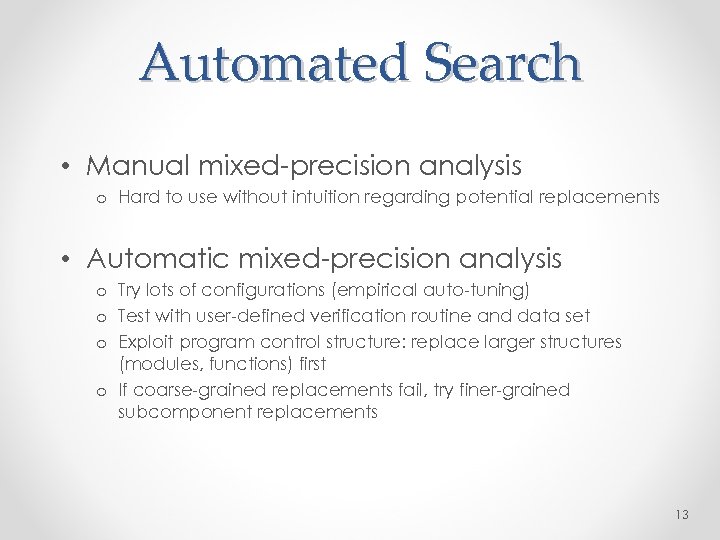 Automated Search

• Manual mixed-precision analysis
o Hard to use without intuition regarding potential replacements

• Automatic mixed-precision analysis
o Try lots of configurations (empirical auto-tuning)
o Test with user-defined verification routine and data set
o Exploit program control structure: replace larger structures (modules, functions) first
o If coarse-grained replacements fail, try finer-grained subcomponent replacements

13